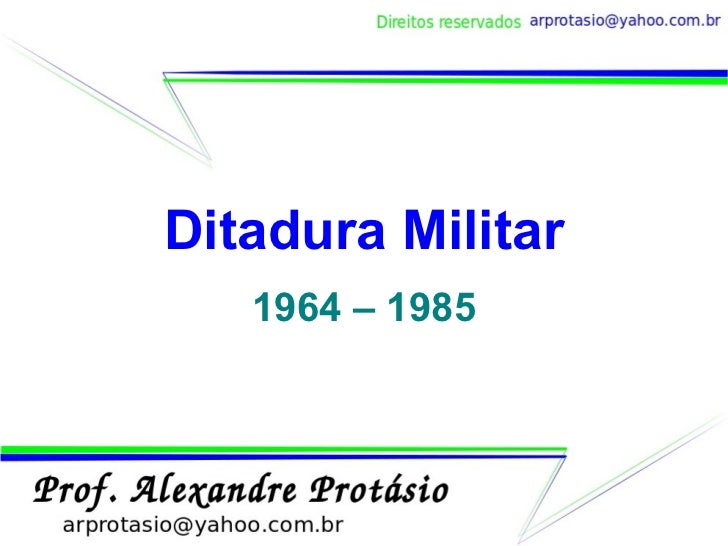 Direitos reservados arprotasio@yahoo.com.br

Ditadura Militar

1964 – 1985

Prof. Alexandre Protásio
arprotasio@yahoo.com.br